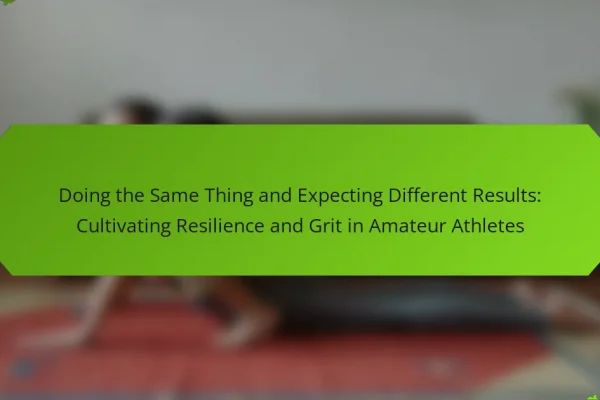 Doing the Same Thing and Expecting Different Results: Cultivating Resilience and Grit in Amateur Athletes